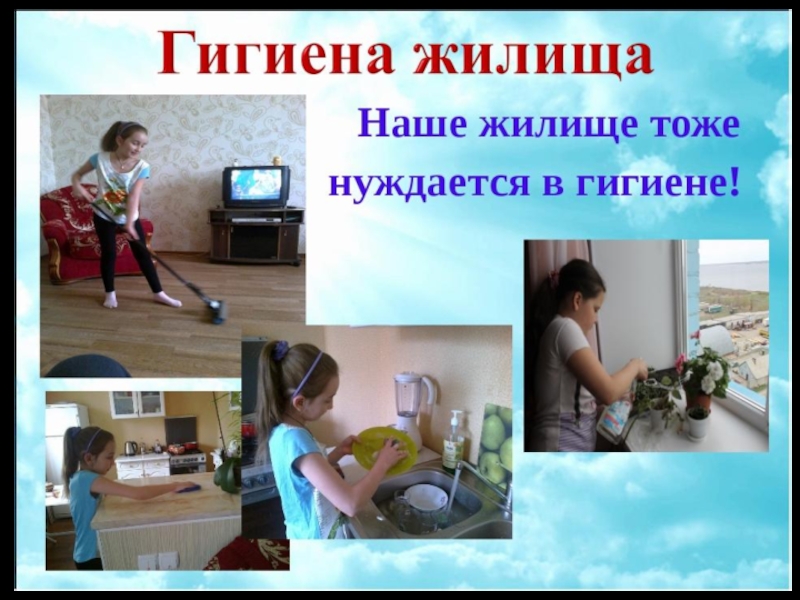 Гигиена жилища

Наше жилище тоже нуждается в гигиене!